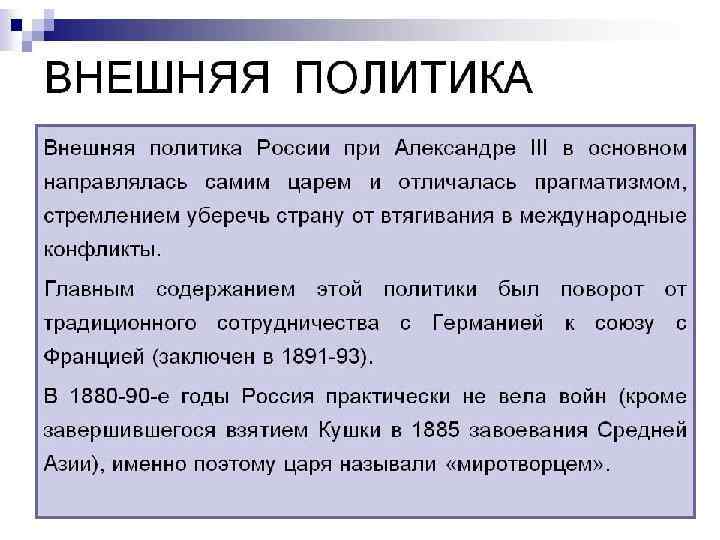 ВНЕШНЯЯ ПОЛИТИКА

Внешняя политика России при Александре III в основном направлялась самим царем и отличалась прагматизмом, стремлением уберечь страну от втягивания в международные конфликты.

Главным содержанием этой политики был поворот от традиционного сотрудничества с Германией к союзу с Францией (заключен в 1891-93).

В 1880-90-е годы Россия практически не вела войн (кроме завершившегося взятием Кушки в 1885 завоевания Средней Азии), именно поэтому царя называли «миротворцем».